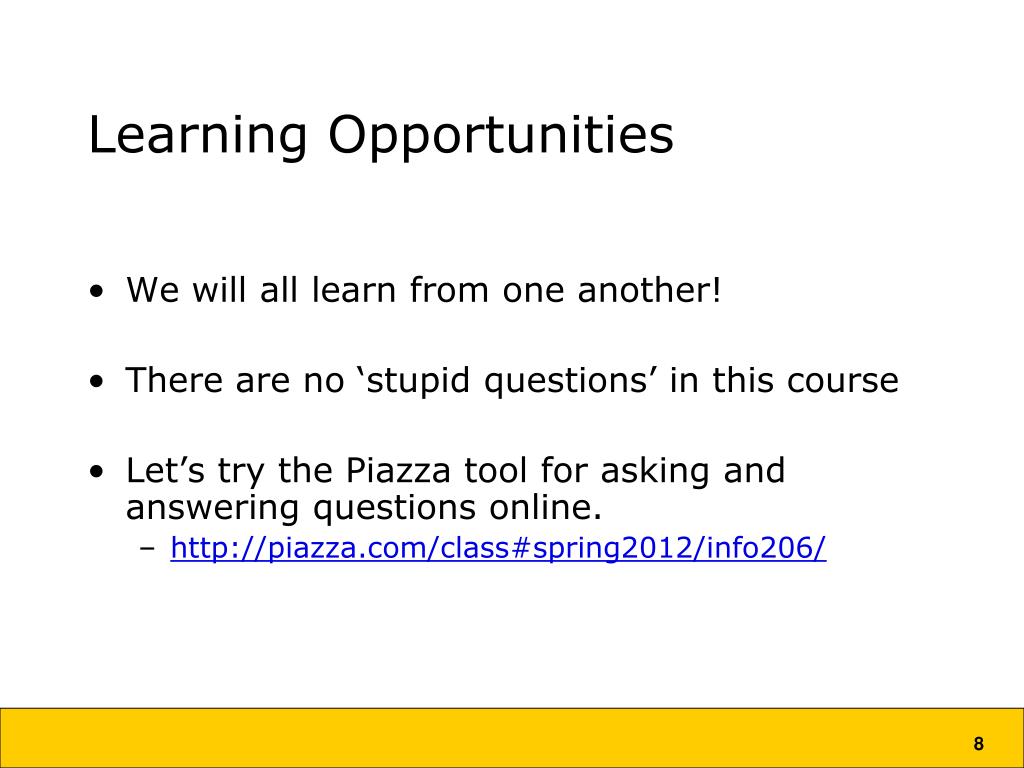 Learning Opportunities

• We will all learn from one another!

• There are no ‘stupid questions’ in this course

• Let’s try the Piazza tool for asking and answering questions online.
– http://piazza.com/class#spring2012/info206/

8